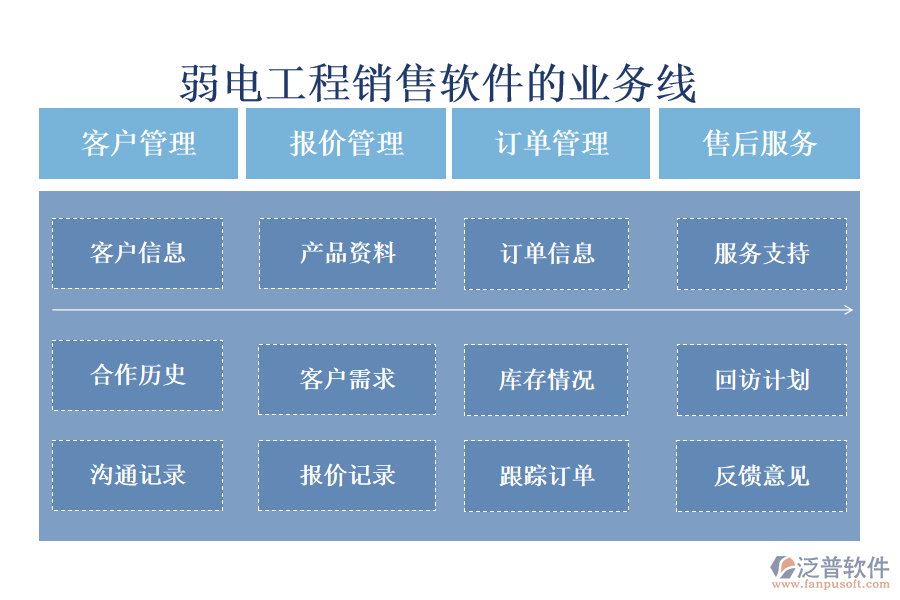 弱电工程销售软件的业务线

客户管理

报价管理

订单管理

售后服务

客户信息

产品资料

订单信息

服务支持

合作历史

客户需求

库存情况

回访计划

沟通记录

报价记录

跟踪订单

反馈意见

泛普软件
www.fanpusoft.com